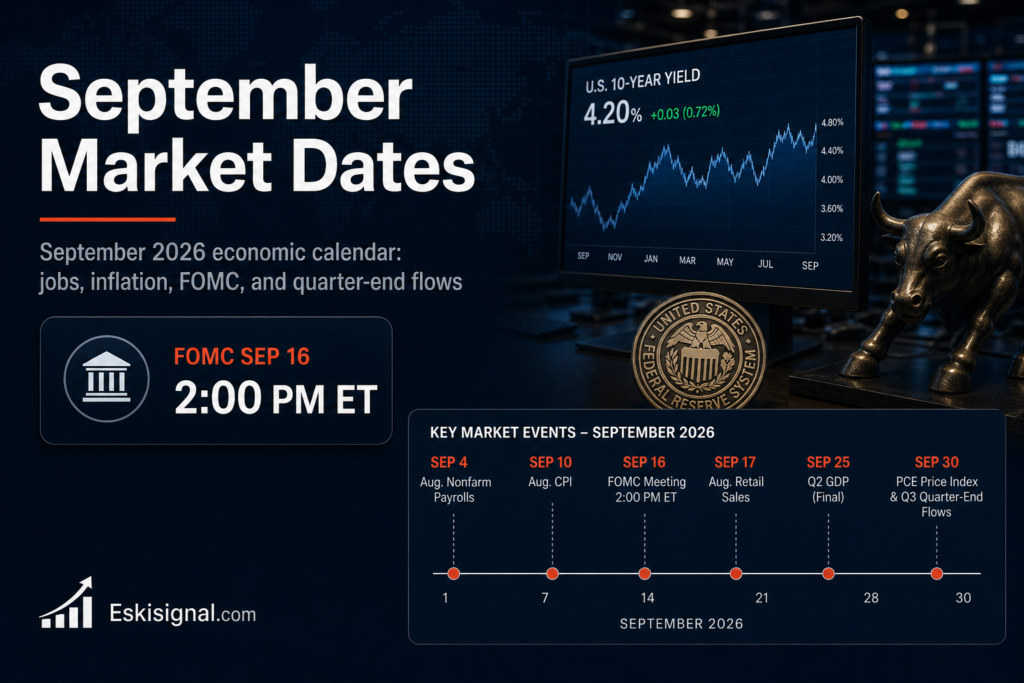 September Market Dates

September 2026 economic calendar: jobs, inflation, FOMC, and quarter-end flows

FOMC SEP 16
2:00 PM ET

U.S. 10-YEAR YIELD
4.20% +0.03 (0.72%)

4.80%
4.40%
4.00%
3.60%
3.20%

SEP NOV JAN MAR MAY JUL SEP

UNITED STATES FEDERAL RESERVE SYSTEM

KEY MARKET EVENTS – SEPTEMBER 2026

SEP 4
Aug. Nonfarm Payrolls

SEP 10
Aug. CPI

SEP 16
FOMC Meeting 2:00 PM ET

SEP 17
Aug. Retail Sales

SEP 25
Q2 GDP (Final)

SEP 30
PCE Price Index & Q3 Quarter-End Flows

1 7 14 21 28 30

SEPTEMBER 2026

Eskisignal.com